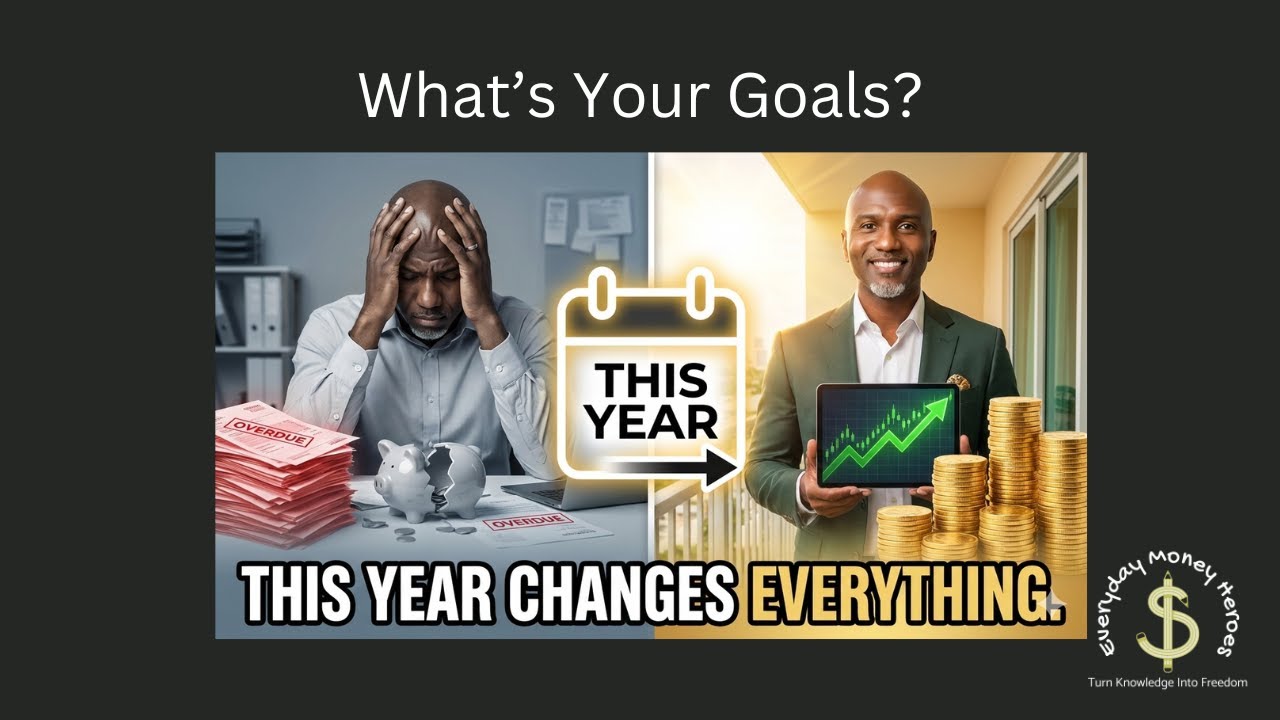 What's Your Goals?

OVERDUE

OVERDUE

THIS YEAR

THIS YEAR CHANGES EVERYTHING.

Everyday Money Heroes

$

Turn Knowledge Into Freedom